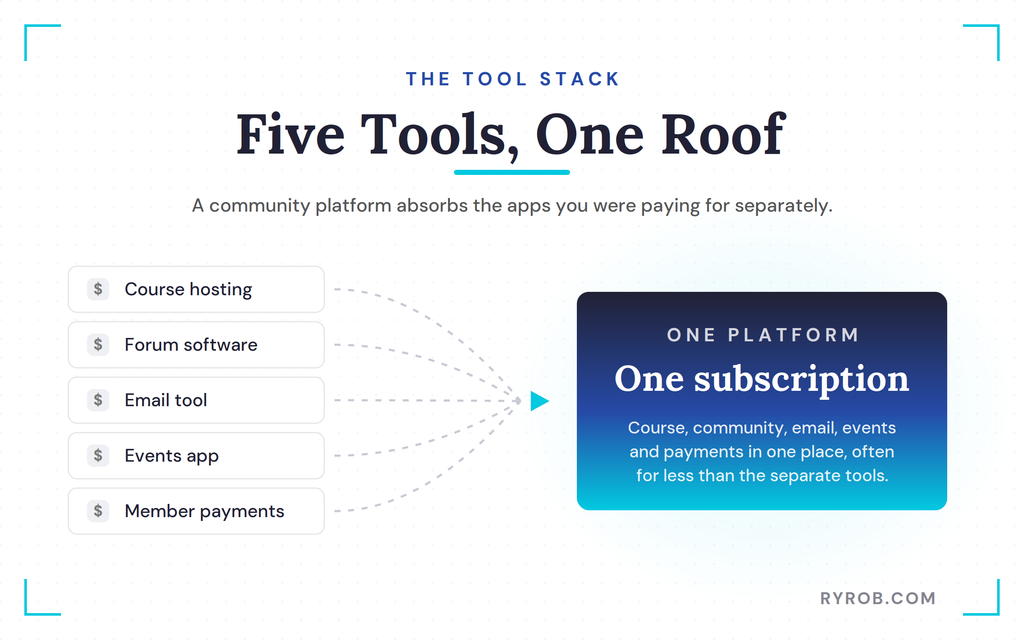 THE TOOL STACK

Five Tools, One Roof

A community platform absorbs the apps you were paying for separately.

$ Course hosting

$ Forum software

$ Email tool

$ Events app

$ Member payments

ONE PLATFORM

One subscription

Course, community, email, events and payments in one place, often for less than the separate tools.

RYROB.COM